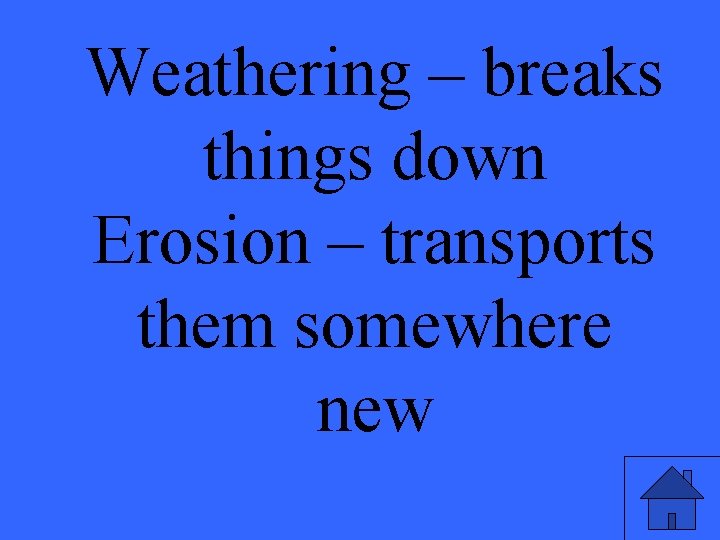 Weathering – breaks things down
Erosion – transports them somewhere new